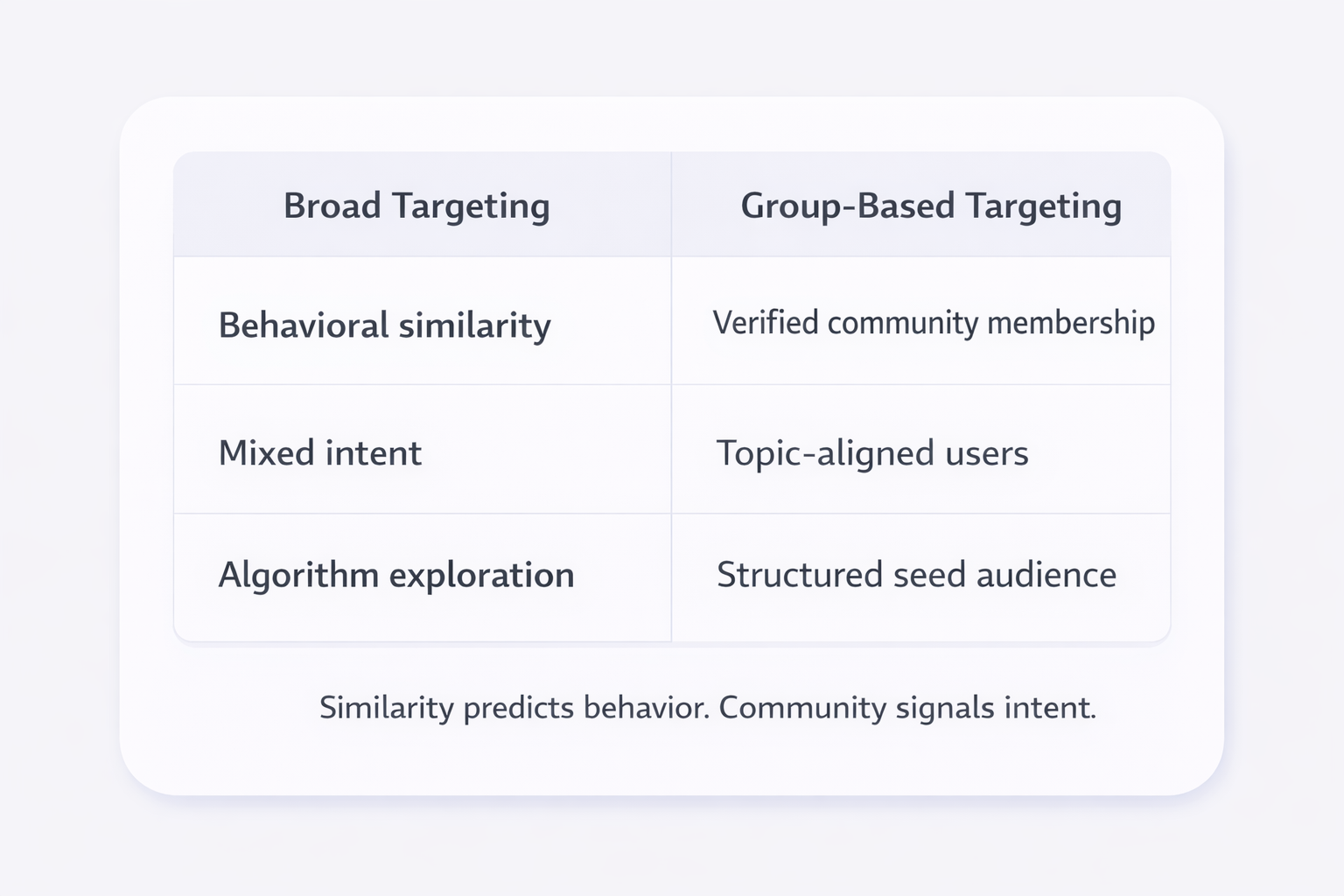 | Broad Targeting | Group-Based Targeting |
|---|---|
| Behavioral similarity | Verified community membership |
| Mixed intent | Topic-aligned users |
| Algorithm exploration | Structured seed audience |

Similarity predicts behavior. Community signals intent.